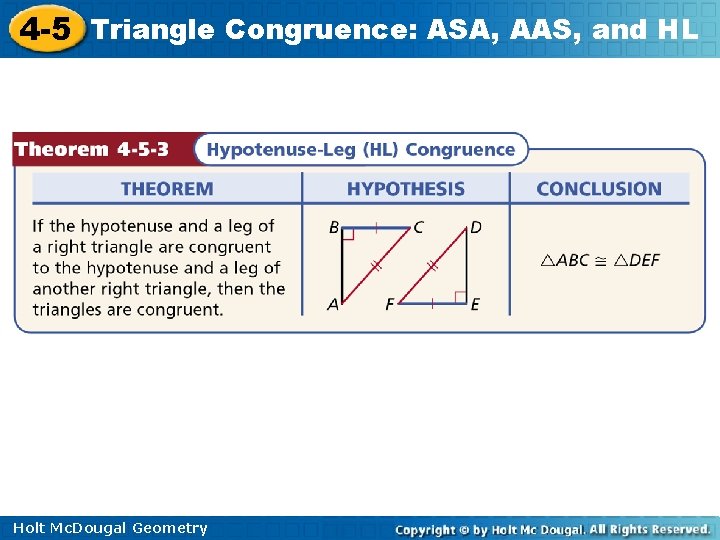 4-5 Triangle Congruence: ASA, AAS, and HL

Theorem 4-5-3 Hypotenuse-Leg (HL) Congruence

| THEOREM | HYPOTHESIS | CONCLUSION |
|---|---|---|
| If the hypotenuse and a leg of a right triangle are congruent to the hypotenuse and a leg of another right triangle, then the triangles are congruent. | B C D A F E | $\triangle ABC \cong \triangle DEF$ |

Holt McDougal Geometry

Copyright © by Holt Mc Dougal. All Rights Reserved.